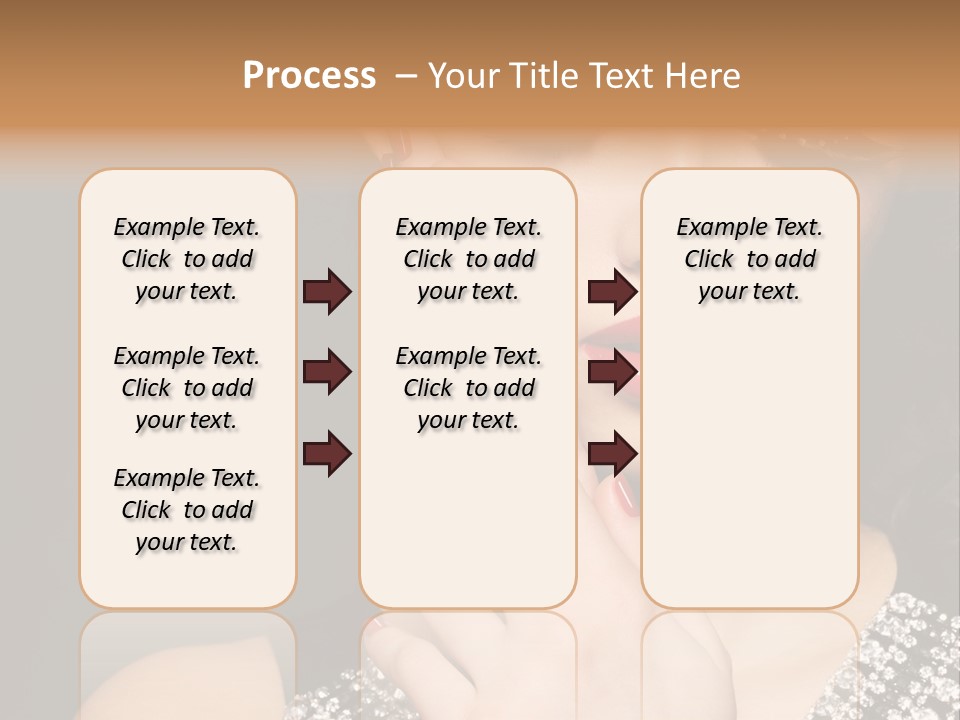 Process – Your Title Text Here

Example Text. Click to add your text.

Example Text. Click to add your text.

Example Text. Click to add your text.

Example Text. Click to add your text.

Example Text. Click to add your text.

Example Text. Click to add your text.